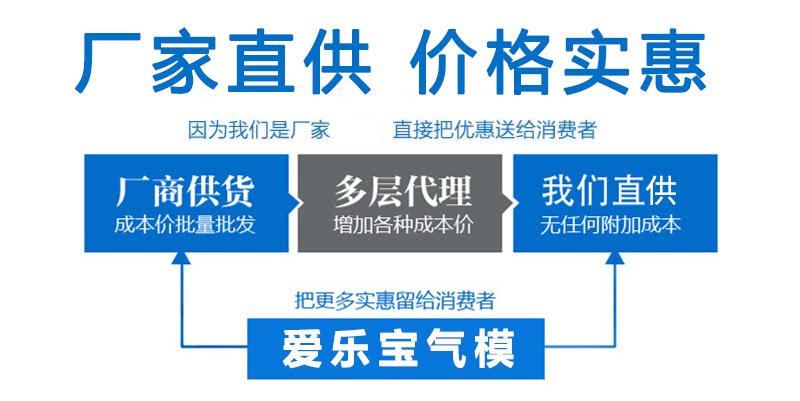 厂家直供 价格实惠

因为我们是厂家 直接把优惠送给消费者

厂商供货
成本价批量批发

多层代理
增加各种成本价

我们直供
无任何附加成本

把更多实惠留给消费者

爱乐宝气模